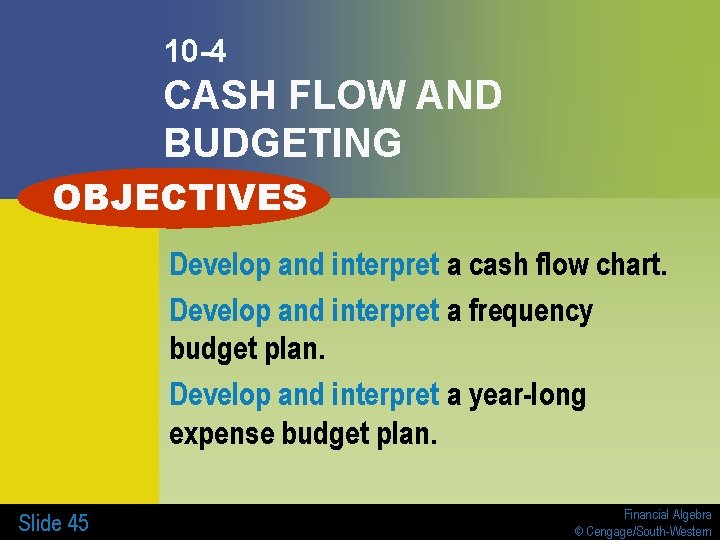 10-4
CASH FLOW AND BUDGETING

OBJECTIVES

Develop and interpret a cash flow chart.

Develop and interpret a frequency budget plan.

Develop and interpret a year-long expense budget plan.

Slide 45

Financial Algebra
© Cengage/South-Western